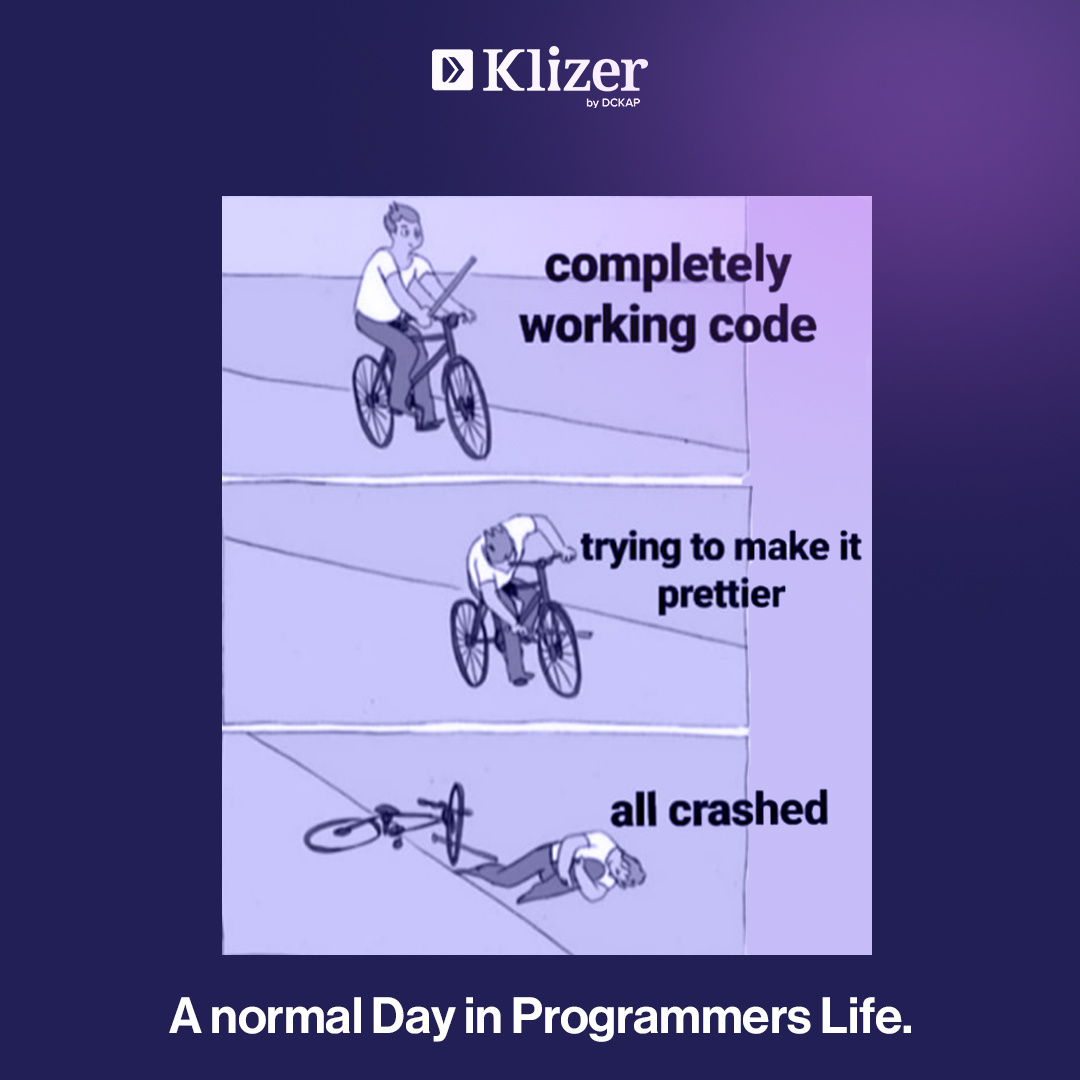 Klizer
by DCKAP

completely working code

trying to make it prettier

all crashed

A normal Day in Programmers Life.